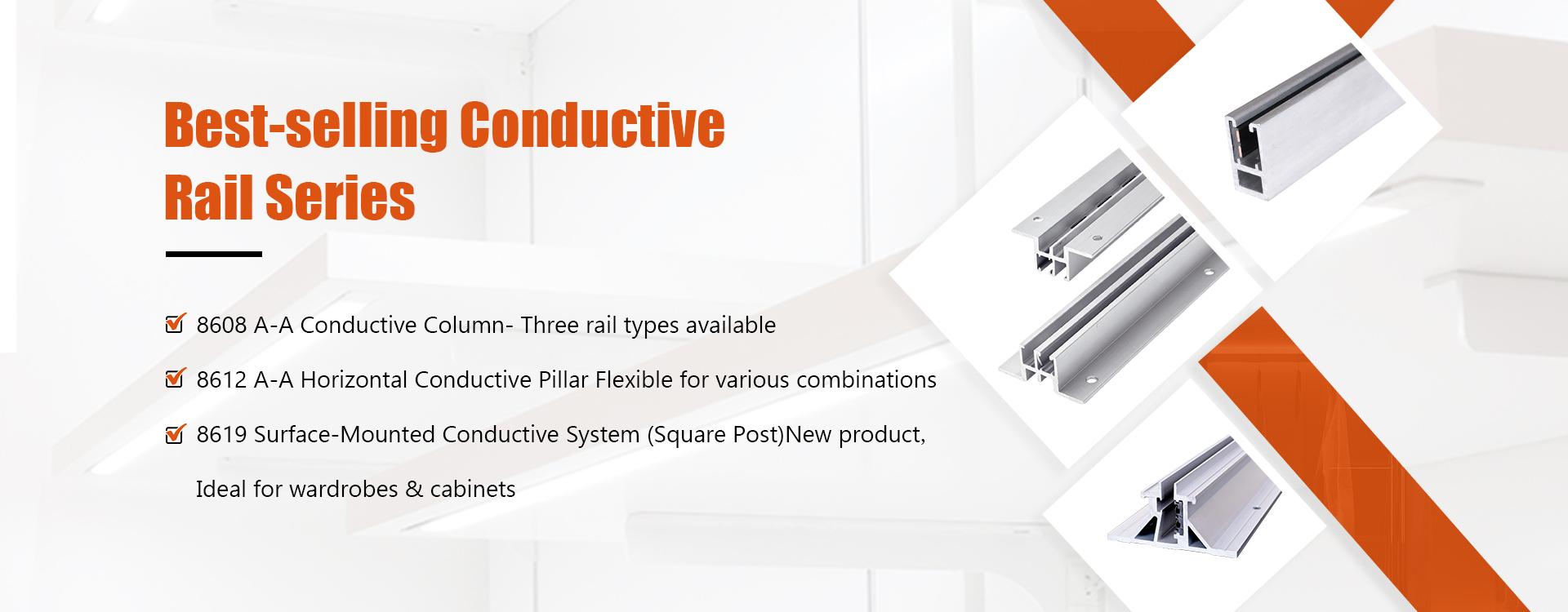 Best-selling Conductive
Rail Series

☑ 8608 A-A Conductive Column- Three rail types available

☑ 8612 A-A Horizontal Conductive Pillar Flexible for various combinations

☑ 8619 Surface-Mounted Conductive System (Square Post)New product, Ideal for wardrobes & cabinets